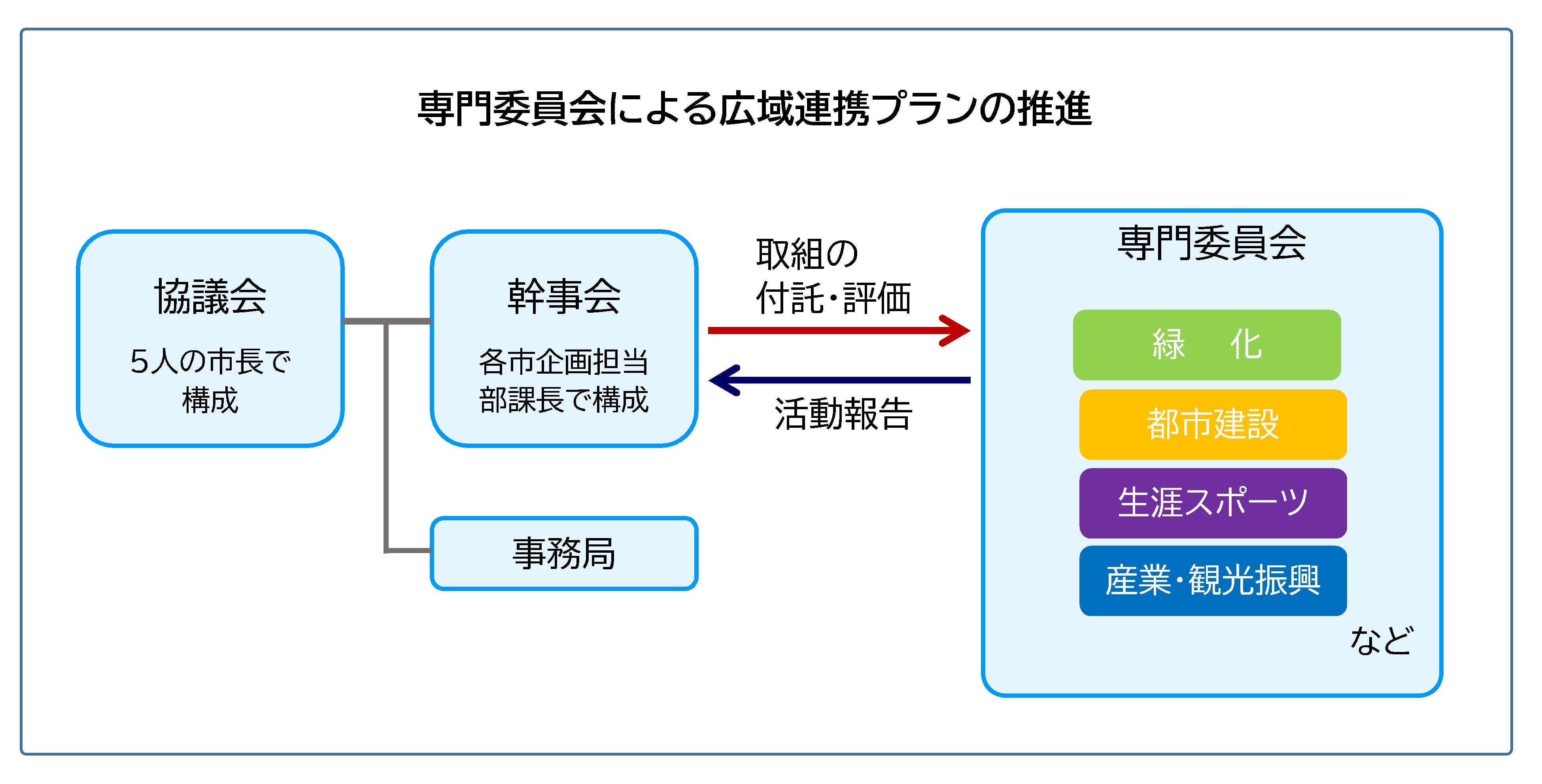 専門委員会による広域連携プランの推進

協議会

5人の市長で構成

幹事会

各市企画担当部課長で構成

事務局

取組の付託・評価

活動報告

専門委員会

緑　化

都市建設

生涯スポーツ

産業・観光振興

など